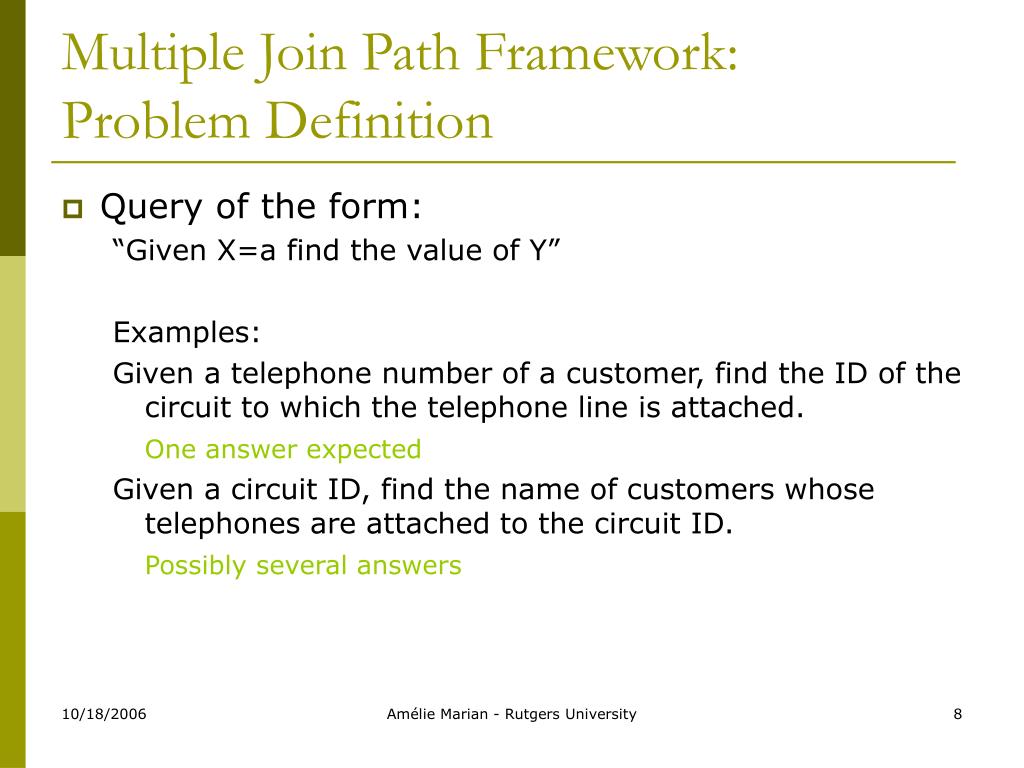 Multiple Join Path Framework: Problem Definition

Query of the form:
“Given X=a find the value of Y”

Examples:
Given a telephone number of a customer, find the ID of the circuit to which the telephone line is attached.
One answer expected
Given a circuit ID, find the name of customers whose telephones are attached to the circuit ID.
Possibly several answers

10/18/2006
Amélie Marian - Rutgers University
8